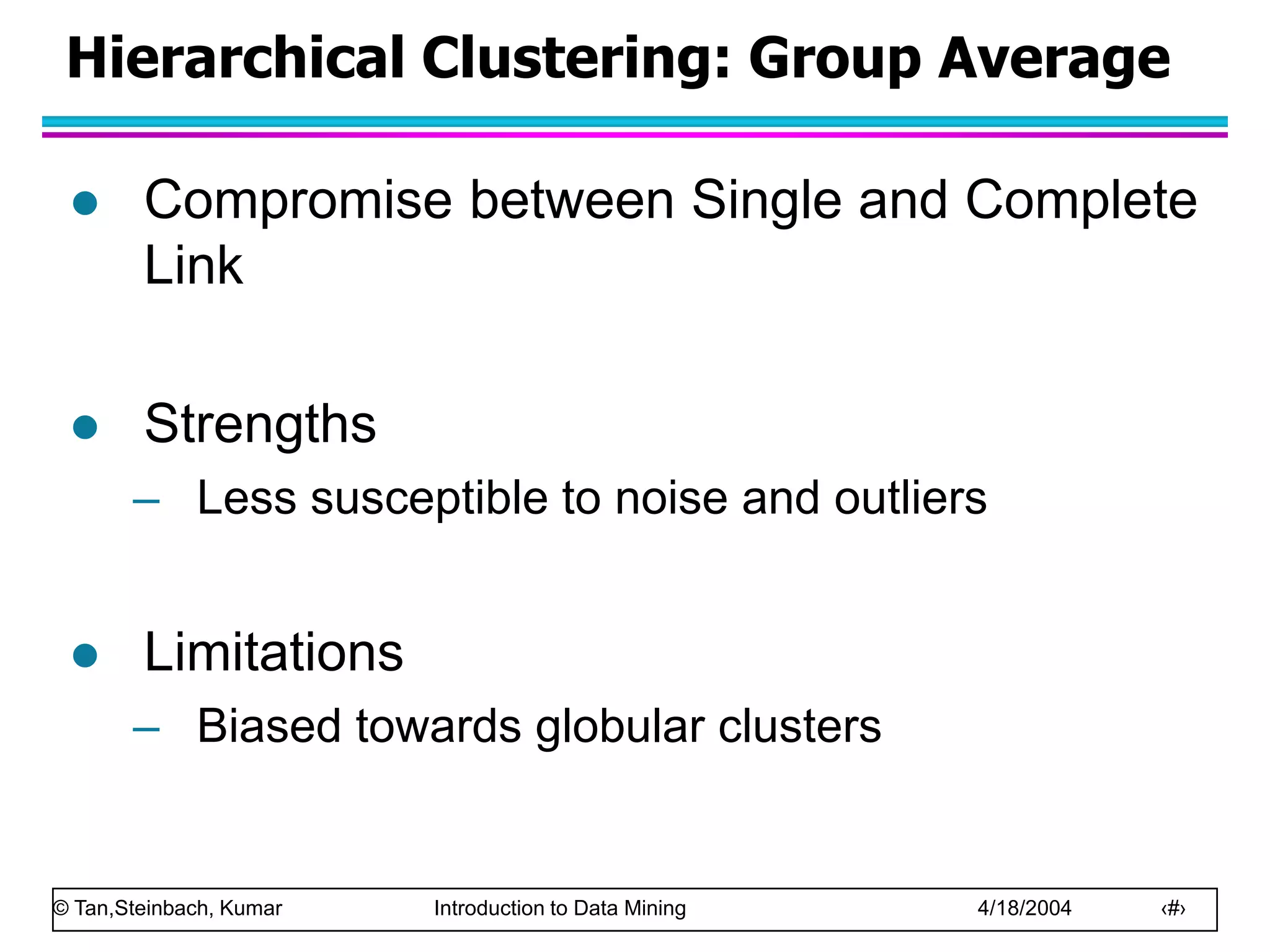 Hierarchical Clustering: Group Average

● Compromise between Single and Complete Link

● Strengths
– Less susceptible to noise and outliers

● Limitations
– Biased towards globular clusters

© Tan,Steinbach, Kumar Introduction to Data Mining 4/18/2004 ‹#›